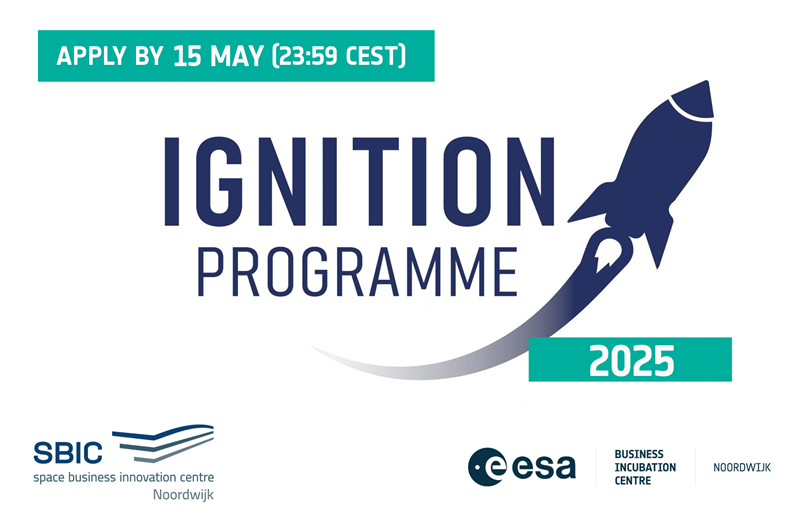 APPLY BY 15 MAY (23:59 CEST)

IGNITION
PROGRAMME

2025

SBIC
space business innovation centre
Noordwijk

esa

BUSINESS
INCUBATION
CENTRE

NOORDWIJK